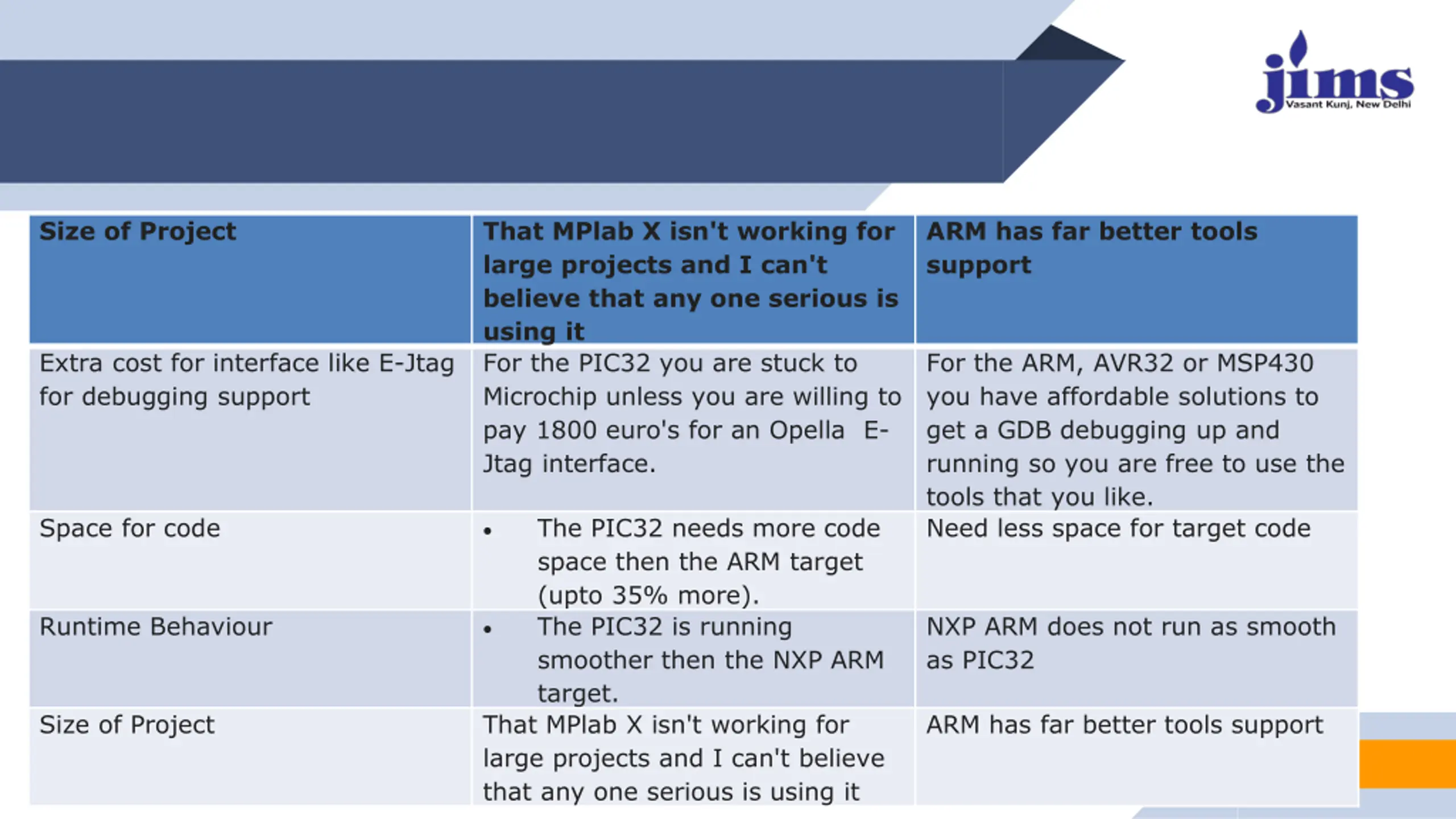 jims
Vasant Kunj, New Delhi

| Size of Project | That MPlab X isn't working for large projects and I can't believe that any one serious is using it | ARM has far better tools support |
|---|---|---|
| Extra cost for interface like E-Jtag for debugging support | For the PIC32 you are stuck to Microchip unless you are willing to pay 1800 euro's for an Opella E-Jtag interface. | For the ARM, AVR32 or MSP430 you have affordable solutions to get a GDB debugging up and running so you are free to use the tools that you like. |
| Space for code | • The PIC32 needs more code space then the ARM target (upto 35% more). | Need less space for target code |
| Runtime Behaviour | • The PIC32 is running smoother then the NXP ARM target. | NXP ARM does not run as smooth as PIC32 |
| Size of Project | That MPlab X isn't working for large projects and I can't believe that any one serious is using it | ARM has far better tools support |